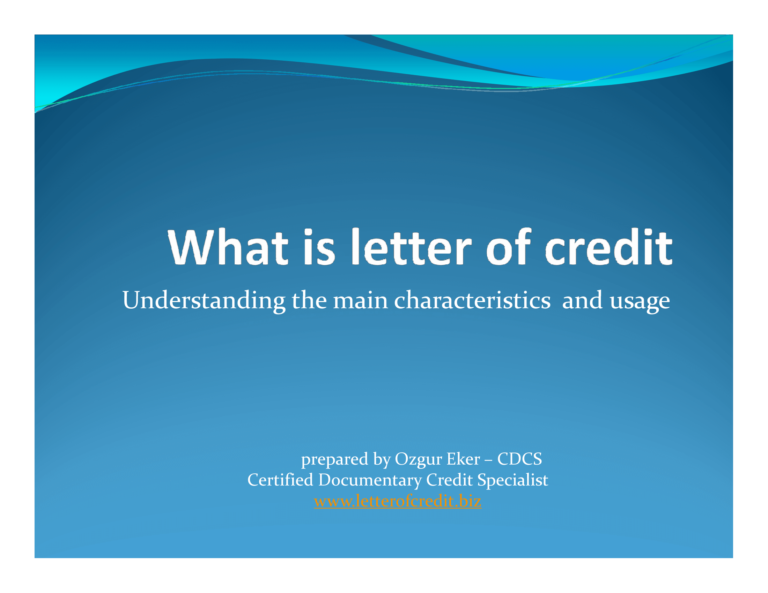 What is letter of credit

Understanding the main characteristics and usage

prepared by Ozgur Eker – CDCS
Certified Documentary Credit Specialist
www.letterofcredit.biz